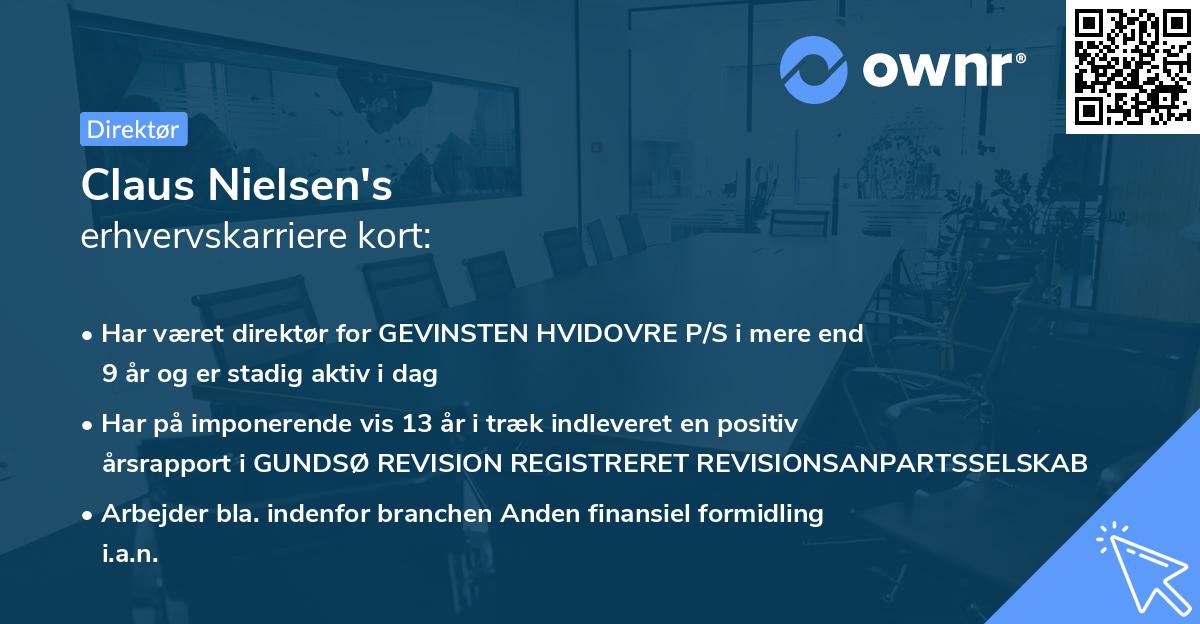 ownr®

Direktør

Claus Nielsen's
erhvervskarriere kort:

• Har været direktør for GEVINSTEN HVIDOVRE P/S i mere end 9 år og er stadig aktiv i dag
• Har på imponerende vis 13 år i træk indleveret en positiv årsrapport i GUNDSØ REVISION REGISTRERET REVISIONSANPARTSSELSKAB
• Arbejder bla. indenfor branchen Anden finansiel formidling i.a.n.